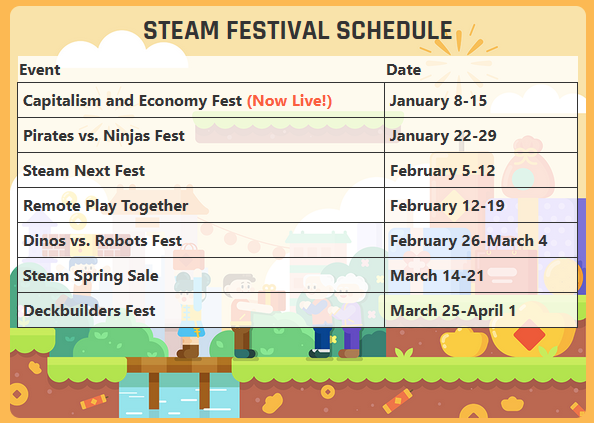 STEAM FESTIVAL SCHEDULE

| Event | Date |
|---|---|
| Capitalism and Economy Fest (Now Live!) | January 8-15 |
| Pirates vs. Ninjas Fest | January 22-29 |
| Steam Next Fest | February 5-12 |
| Remote Play Together | February 12-19 |
| Dinos vs. Robots Fest | February 26-March 4 |
| Steam Spring Sale | March 14-21 |
| Deckbuilders Fest | March 25-April 1 |